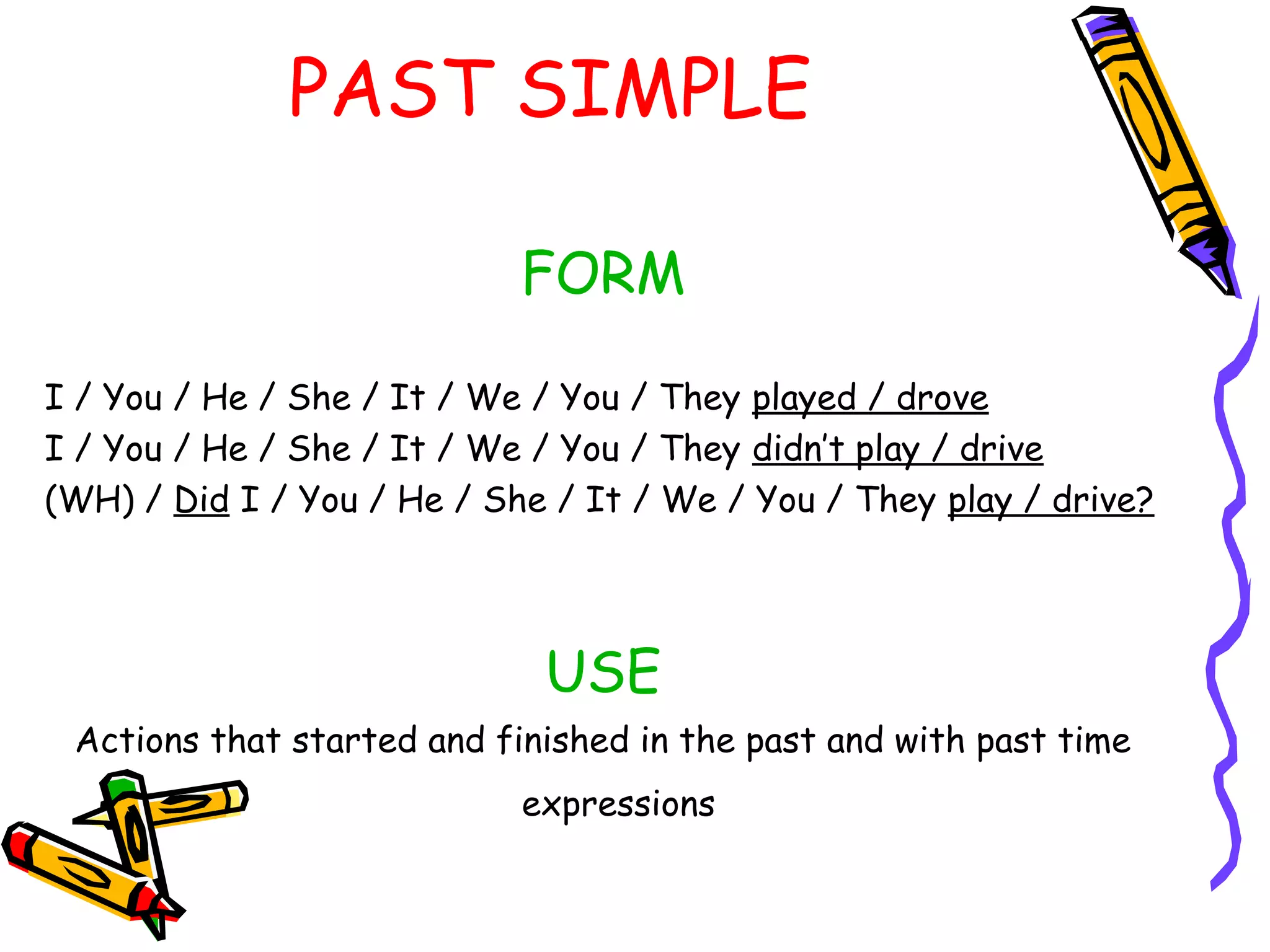 PAST SIMPLE

FORM

I / You / He / She / It / We / You / They played / drove
I / You / He / She / It / We / You / They didn't play / drive
(WH) / Did I / You / He / She / It / We / You / They play / drive?

USE

Actions that started and finished in the past and with past time expressions